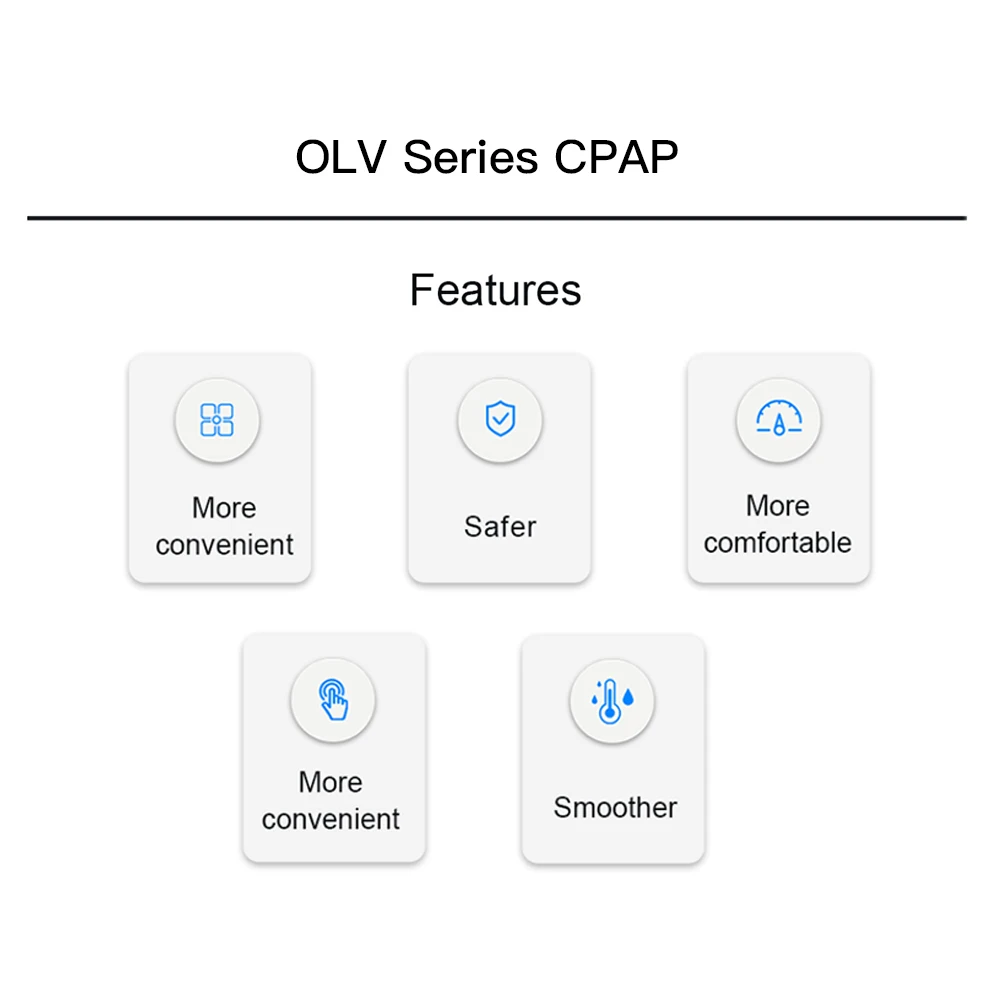 OLV Series CPAP

Features

More convenient

Safer

More comfortable

More convenient

Smoother